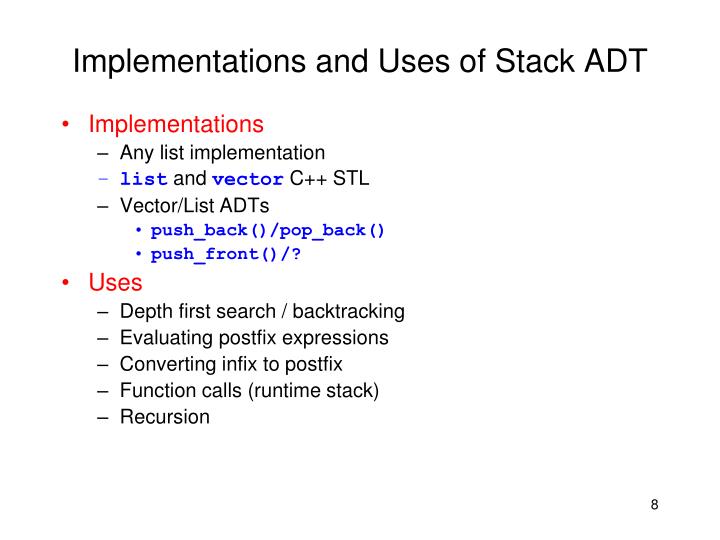 Implementations and Uses of Stack ADT

• Implementations
– Any list implementation
– list and vector C++ STL
– Vector/List ADTs
• push_back()/pop_back()
• push_front()/?

• Uses
– Depth first search / backtracking
– Evaluating postfix expressions
– Converting infix to postfix
– Function calls (runtime stack)
– Recursion

8